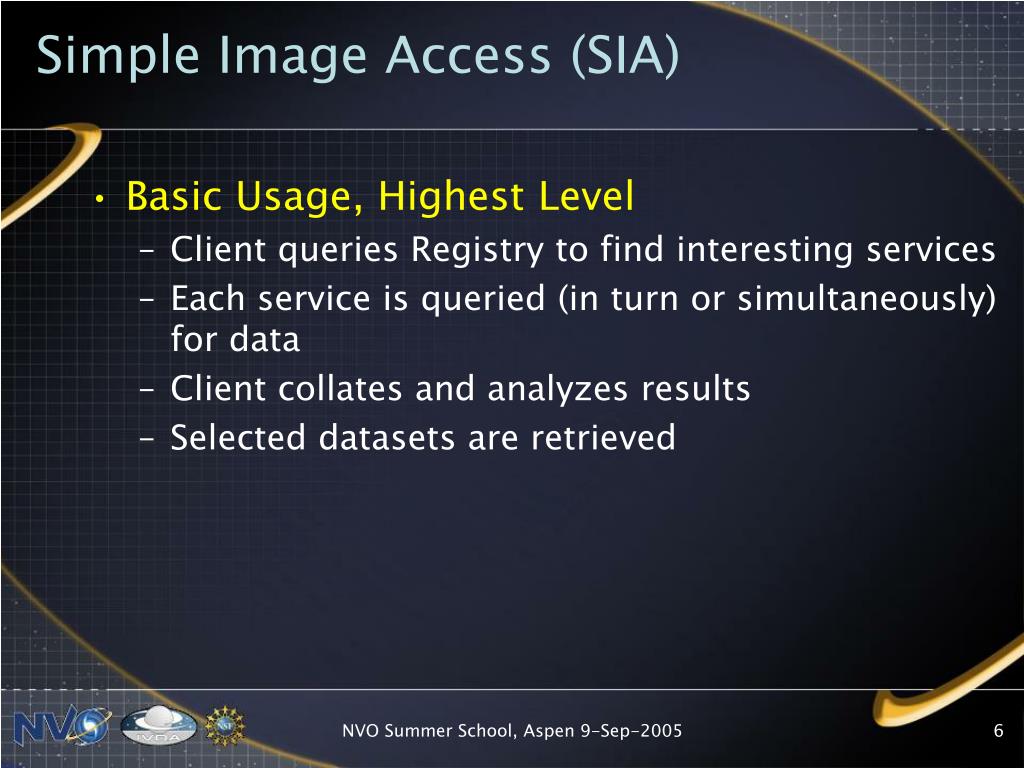 Simple Image Access (SIA)

• Basic Usage, Highest Level
– Client queries Registry to find interesting services
– Each service is queried (in turn or simultaneously) for data
– Client collates and analyzes results
– Selected datasets are retrieved

NVO

IVOA

NSF

NVO Summer School, Aspen 9-Sep-2005

6